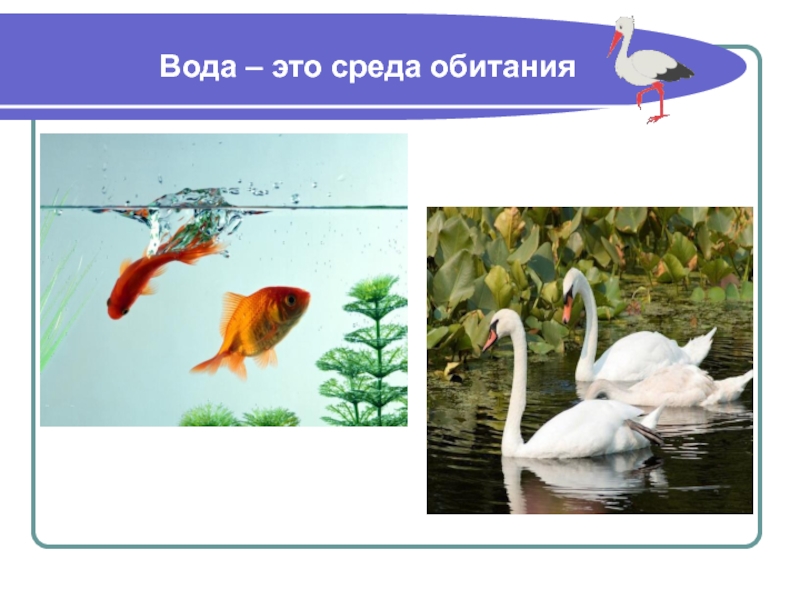 Вода – это среда обитания